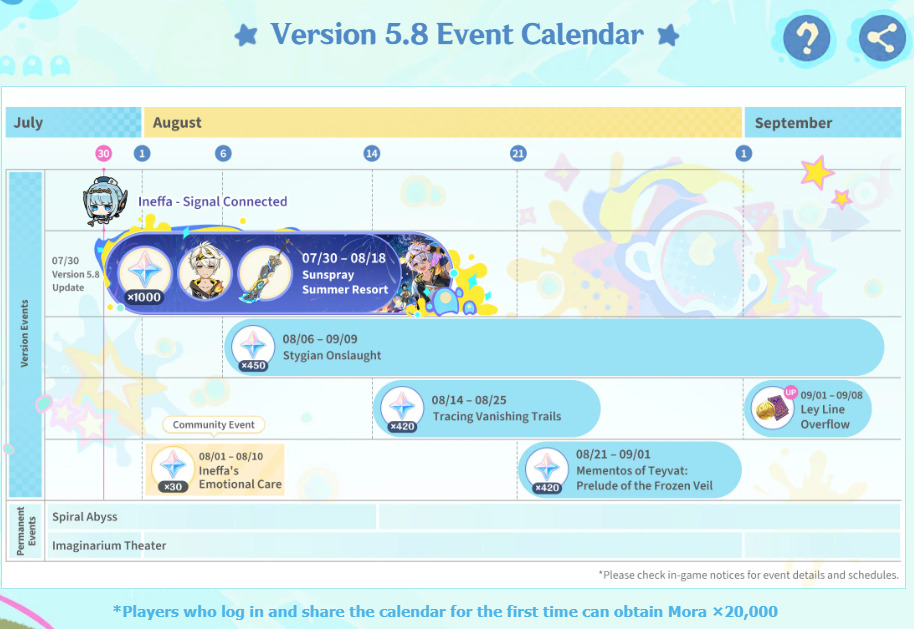 Version 5.8 Event Calendar

?

July
August
September

30
1
6
14
21
1

Version Events

Ineffa - Signal Connected

07/30 Version 5.8 Update

×1000
07/30 – 08/18
Sunspray Summer Resort

×450
08/06 – 09/09
Stygian Onslaught

×420
08/14 – 08/25
Tracing Vanishing Trails

UP
09/01 – 09/08
Ley Line Overflow

Community Event

×30
08/01 – 08/10
Ineffa's Emotional Care

×420
08/21 – 09/01
Mementos of Teyvat: Prelude of the Frozen Veil

Permanent Events

Spiral Abyss

Imaginarium Theater

*Please check in-game notices for event details and schedules.

*Players who log in and share the calendar for the first time can obtain Mora ×20,000